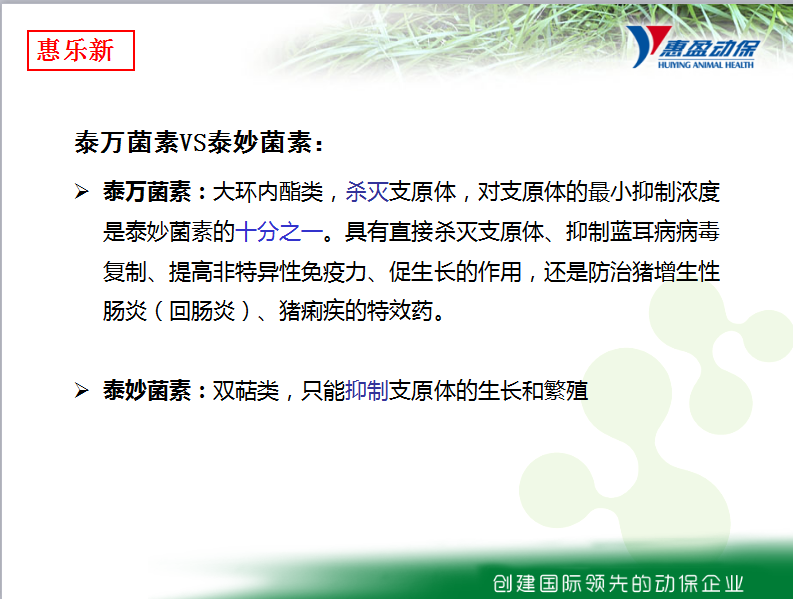 惠乐新

惠盈动保
HUIYING ANIMAL HEALTH

泰万菌素VS泰妙菌素：

➢ 泰万菌素：大环内酯类，杀灭支原体，对支原体的最小抑制浓度是泰妙菌素的十分之一。具有直接杀灭支原体、抑制蓝耳病病毒复制、提高非特异性免疫力、促生长的作用，还是防治猪增生性肠炎（回肠炎）、猪痢疾的特效药。

➢ 泰妙菌素：双萜类，只能抑制支原体的生长和繁殖

创建国际领先的动保企业